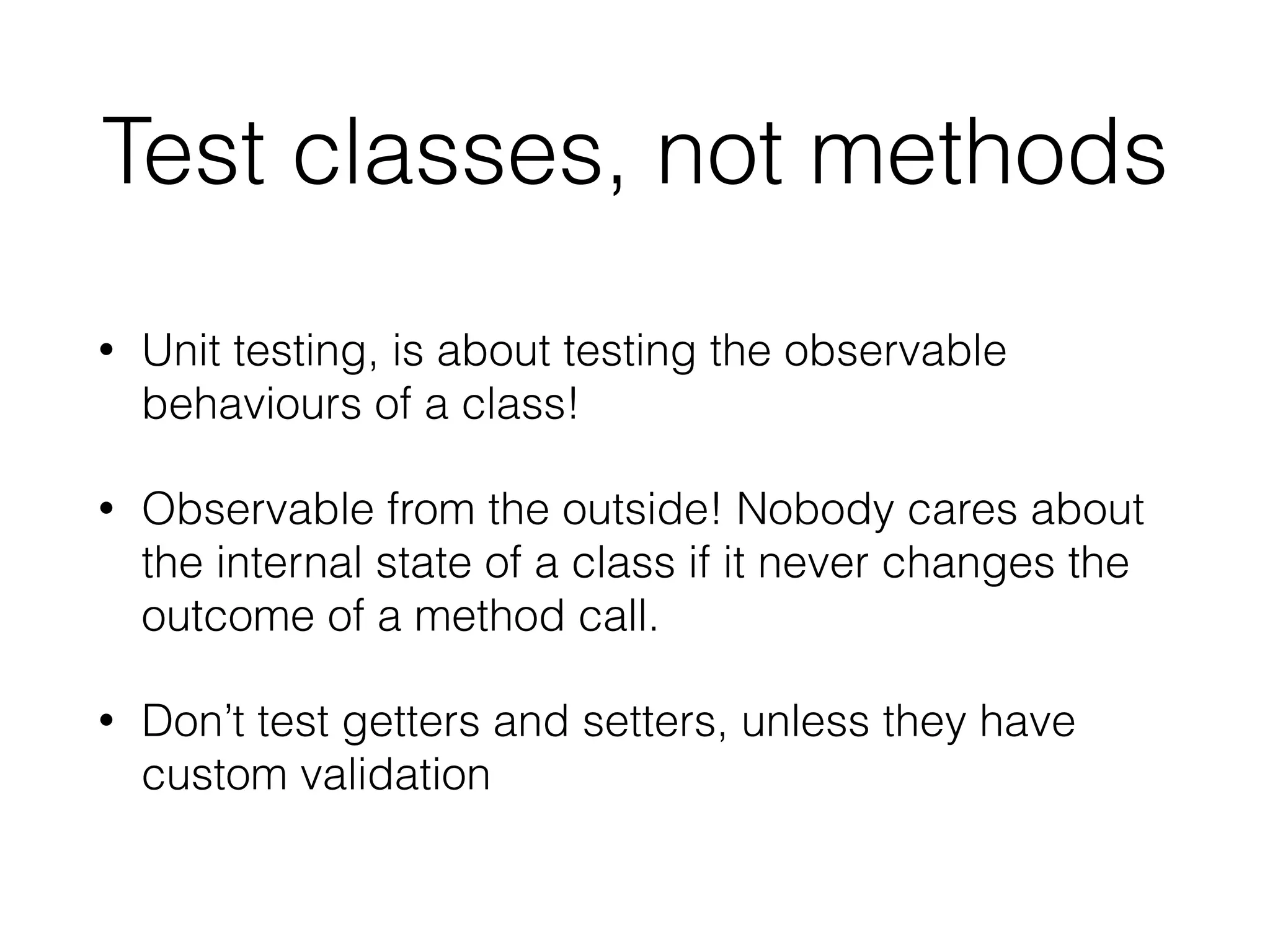 Test classes, not methods

• Unit testing, is about testing the observable behaviours of a class!

• Observable from the outside! Nobody cares about the internal state of a class if it never changes the outcome of a method call.

• Don’t test getters and setters, unless they have custom validation